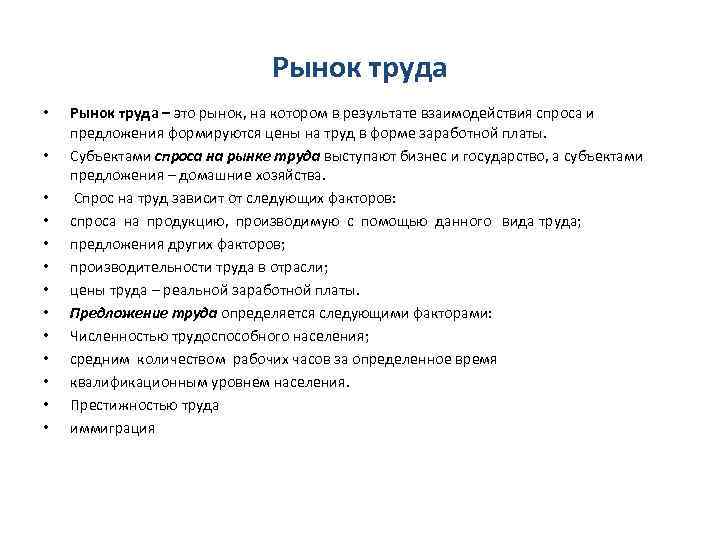 Рынок труда

• Рынок труда – это рынок, на котором в результате взаимодействия спроса и предложения формируются цены на труд в форме заработной платы.
• Субъектами спроса на рынке труда выступают бизнес и государство, а субъектами предложения – домашние хозяйства.
• Спрос на труд зависит от следующих факторов:
• спроса на продукцию, производимую с помощью данного вида труда;
• предложения других факторов;
• производительности труда в отрасли;
• цены труда – реальной заработной платы.
• Предложение труда определяется следующими факторами:
• Численностью трудоспособного населения;
• средним количеством рабочих часов за определенное время
• квалификационным уровнем населения.
• Престижностью труда
• иммиграция